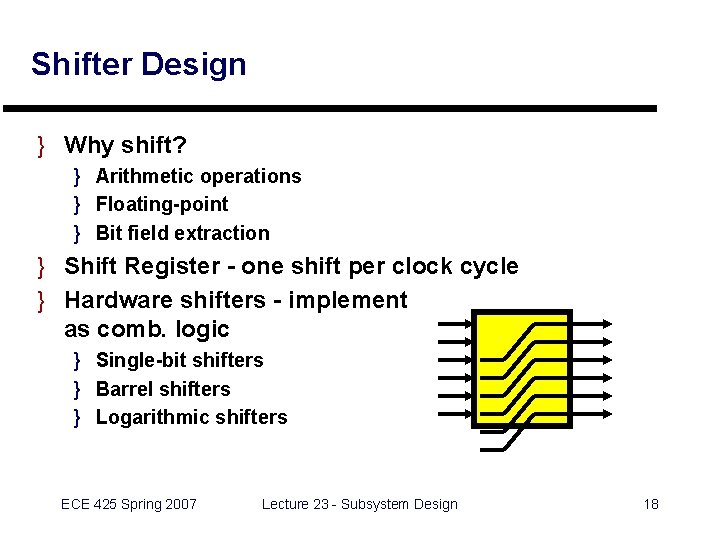 Shifter Design

} Why shift?
} Arithmetic operations
} Floating-point
} Bit field extraction

} Shift Register - one shift per clock cycle

} Hardware shifters - implement as comb. logic
} Single-bit shifters
} Barrel shifters
} Logarithmic shifters

ECE 425 Spring 2007    Lecture 23 - Subsystem Design    18